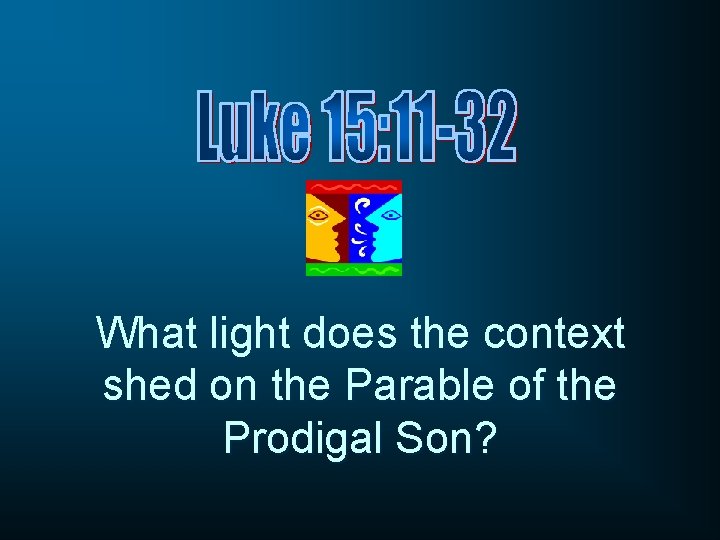 Luke 15:11-32

What light does the context shed on the Parable of the Prodigal Son?